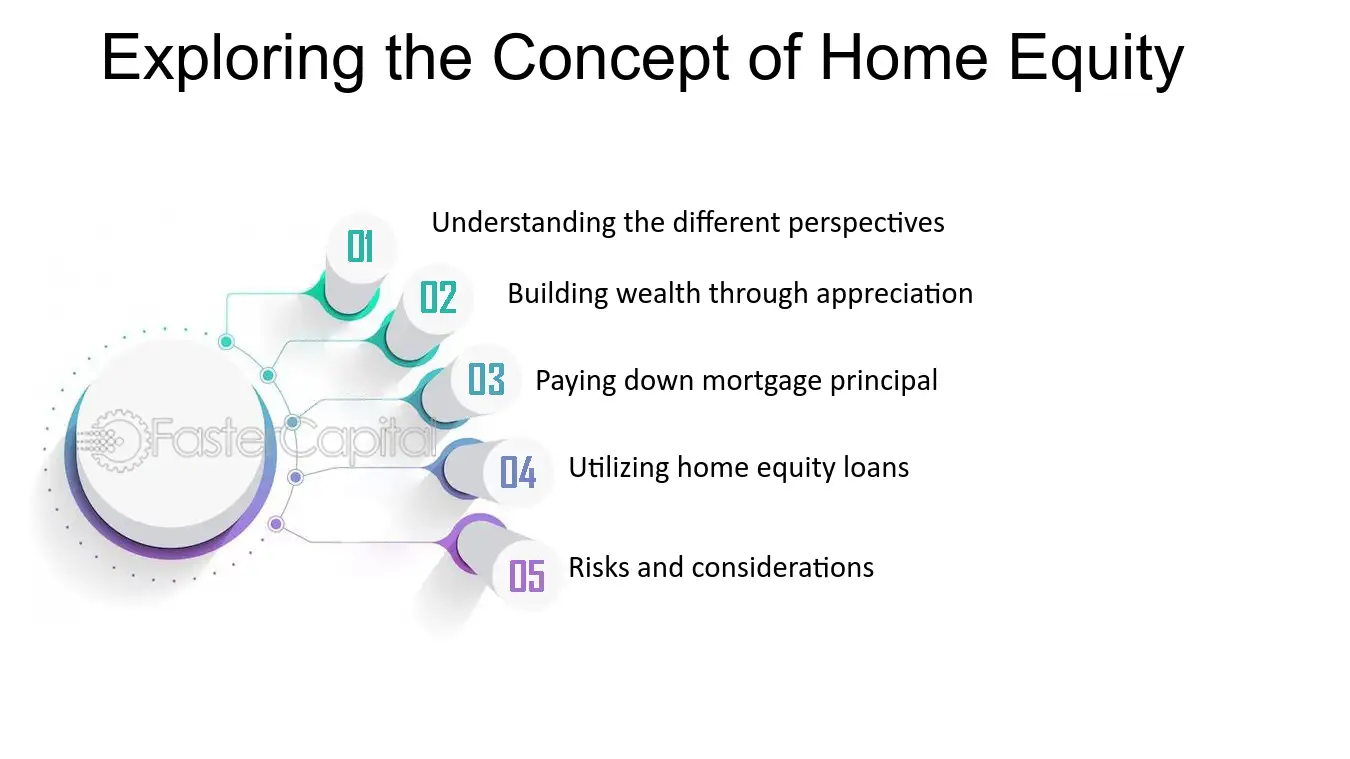 Exploring the Concept of Home Equity

01 Understanding the different perspectives

02 Building wealth through appreciation

03 Paying down mortgage principal

04 Utilizing home equity loans

05 Risks and considerations

FasterCapital